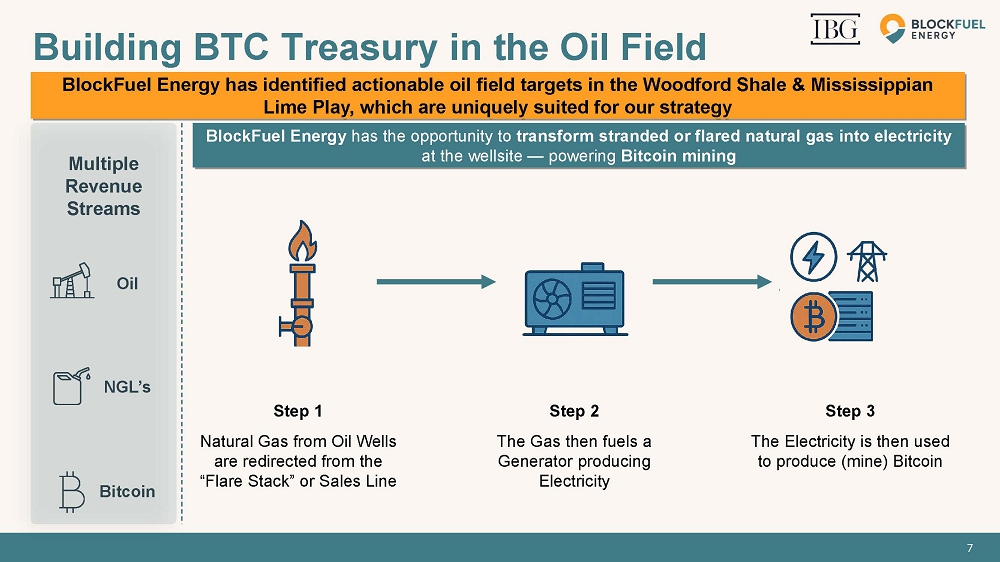 IBG

BLOCKFUEL ENERGY

Building BTC Treasury in the Oil Field

BlockFuel Energy has identified actionable oil field targets in the Woodford Shale & Mississippian Lime Play, which are uniquely suited for our strategy

Multiple Revenue Streams

Oil

NGL's

Bitcoin

BlockFuel Energy has the opportunity to transform stranded or flared natural gas into electricity at the wellsite — powering Bitcoin mining

Step 1

Natural Gas from Oil Wells are redirected from the "Flare Stack" or Sales Line

Step 2

The Gas then fuels a Generator producing Electricity

Step 3

The Electricity is then used to produce (mine) Bitcoin

7